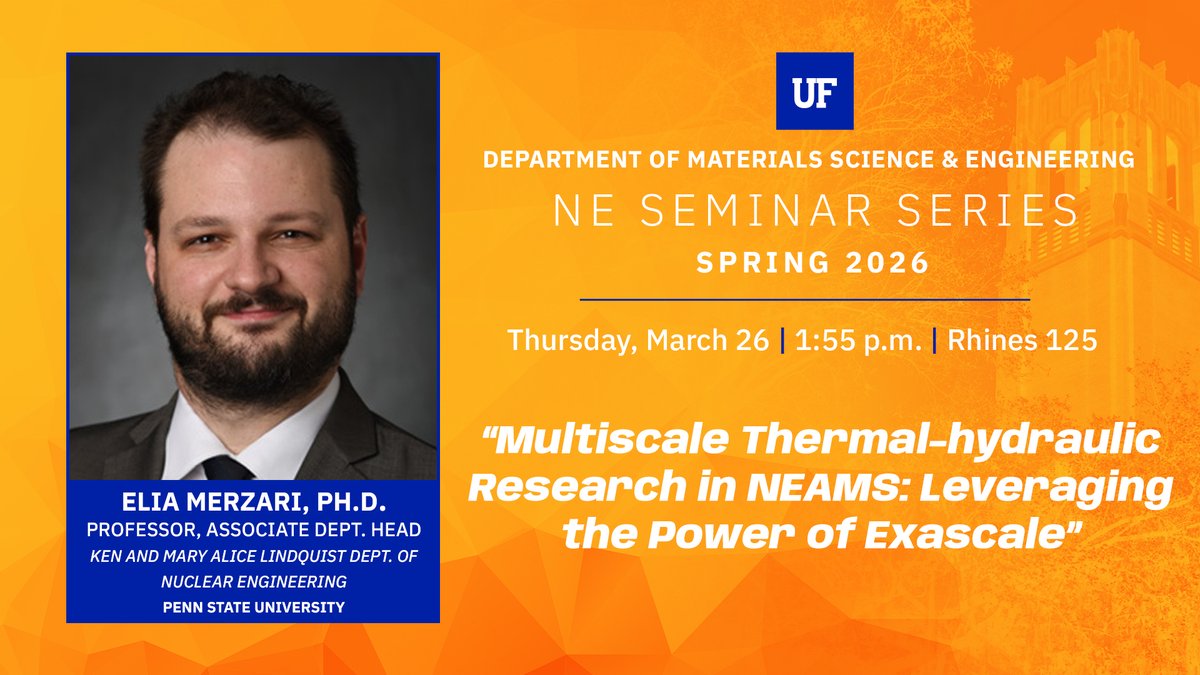 ELIA MERZARI, PH.D.
PROFESSOR, ASSOCIATE DEPT. HEAD
KEN AND MARY ALICE LINDQUIST DEPT. OF NUCLEAR ENGINEERING
PENN STATE UNIVERSITY

UF

DEPARTMENT OF MATERIALS SCIENCE & ENGINEERING
NE SEMINAR SERIES
SPRING 2026

Thursday, March 26 | 1:55 p.m. | Rhines 125

"Multiscale Thermal-hydraulic Research in NEAMS: Leveraging the Power of Exascale"